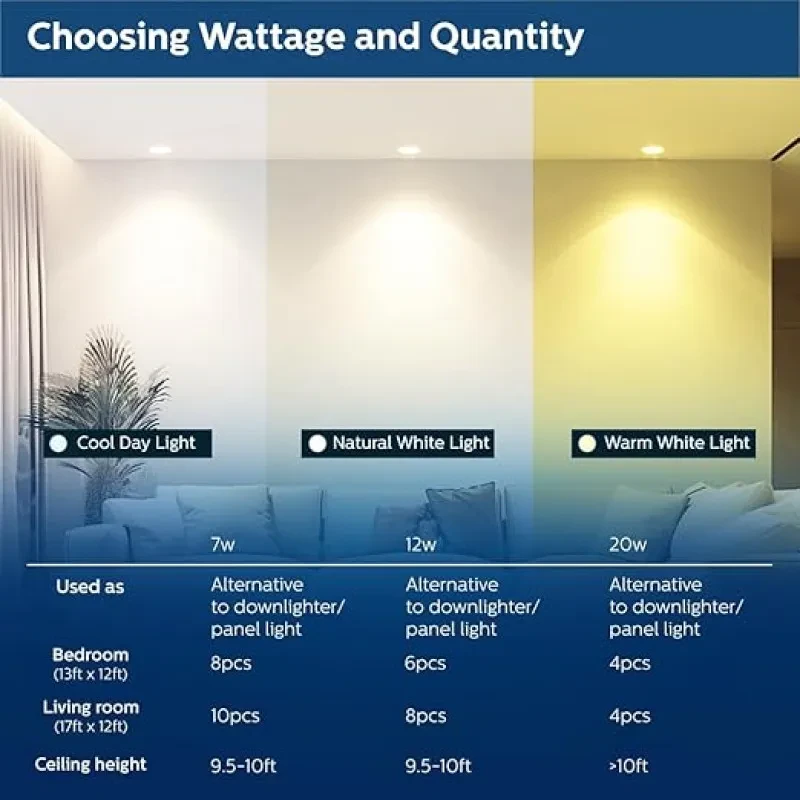 Choosing Wattage and Quantity

Cool Day Light

Natural White Light

Warm White Light

| | 7w | 12w | 20w |
|---|---|---|---|
| Used as | Alternative to downlighter/ panel light | Alternative to downlighter/ panel light | Alternative to downlighter/ panel light |
| Bedroom (13ft x 12ft) | 8pcs | 6pcs | 4pcs |
| Living room (17ft x 12ft) | 10pcs | 8pcs | 4pcs |
| Ceiling height | 9.5-10ft | 9.5-10ft | >10ft |